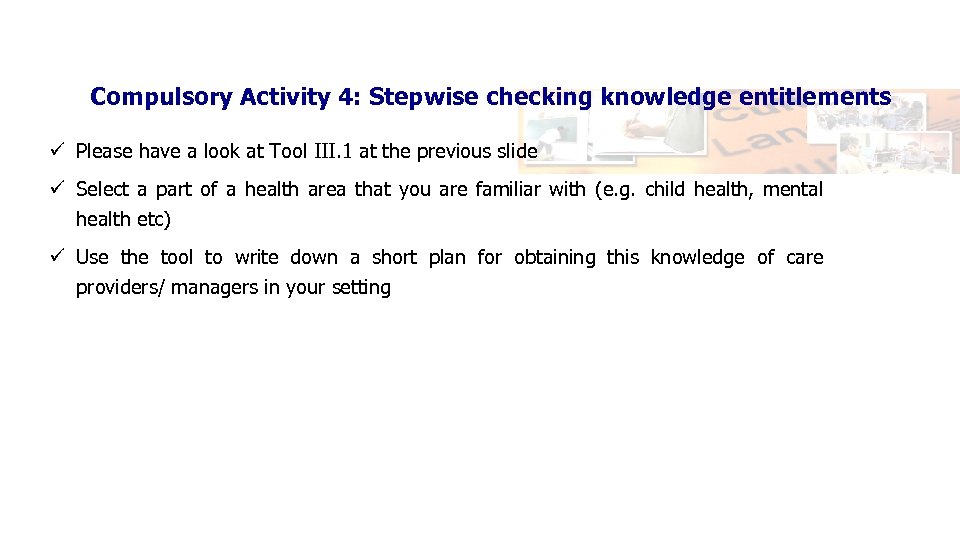 Compulsory Activity 4: Stepwise checking knowledge entitlements

✓ Please have a look at Tool III.1 at the previous slide

✓ Select a part of a health area that you are familiar with (e.g. child health, mental health etc)

✓ Use the tool to write down a short plan for obtaining this knowledge of care providers/ managers in your setting